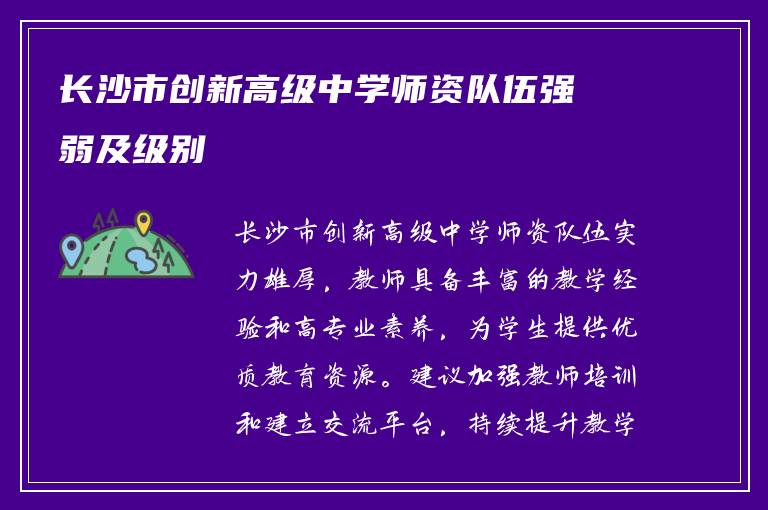 长沙市创新高级中学师资队伍强弱及级别

长沙市创新高级中学师资队伍实力雄厚，教师具备丰富的教学经验和高专业素养，为学生提供优质教育资源。建议加强教师培训和建立交流平台，持续提升教学